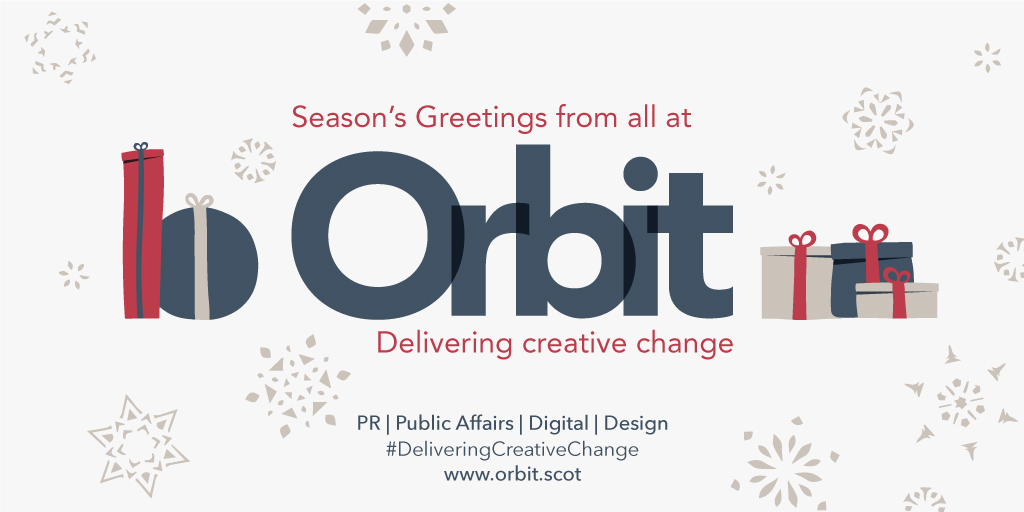 Season's Greetings from all at

Orbit

Delivering creative change

PR | Public Affairs | Digital | Design
#DeliveringCreativeChange
www.orbit.scot